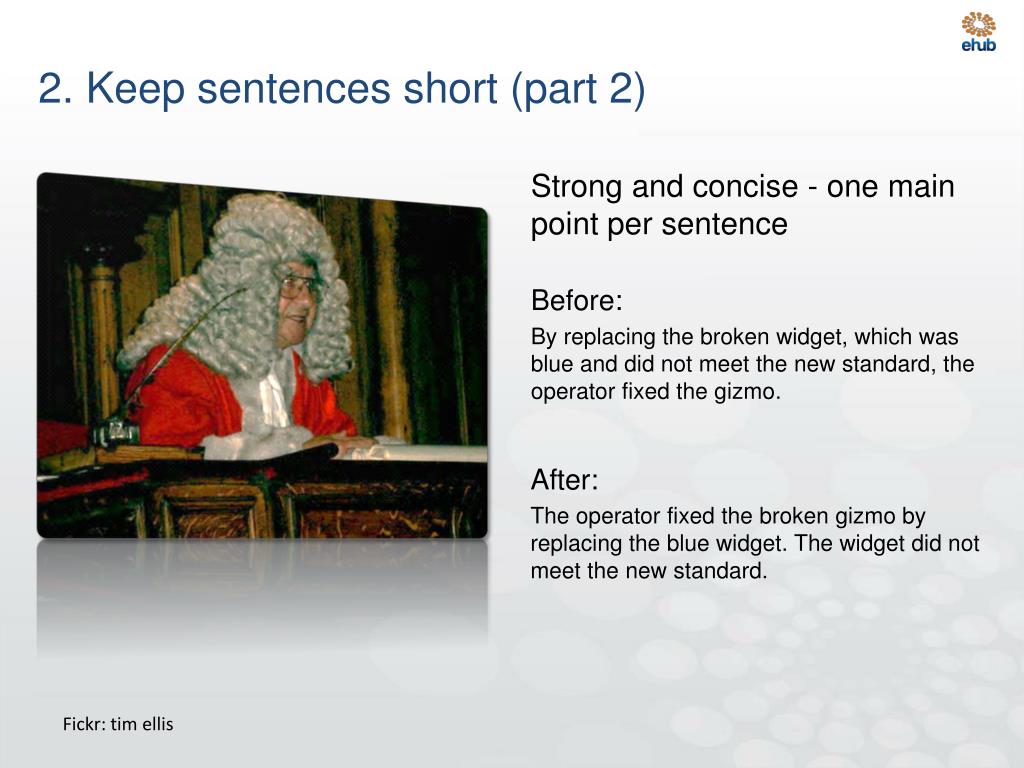 ehub

2. Keep sentences short (part 2)

Strong and concise - one main point per sentence

Before:

By replacing the broken widget, which was blue and did not meet the new standard, the operator fixed the gizmo.

After:

The operator fixed the broken gizmo by replacing the blue widget. The widget did not meet the new standard.

Fickr: tim ellis